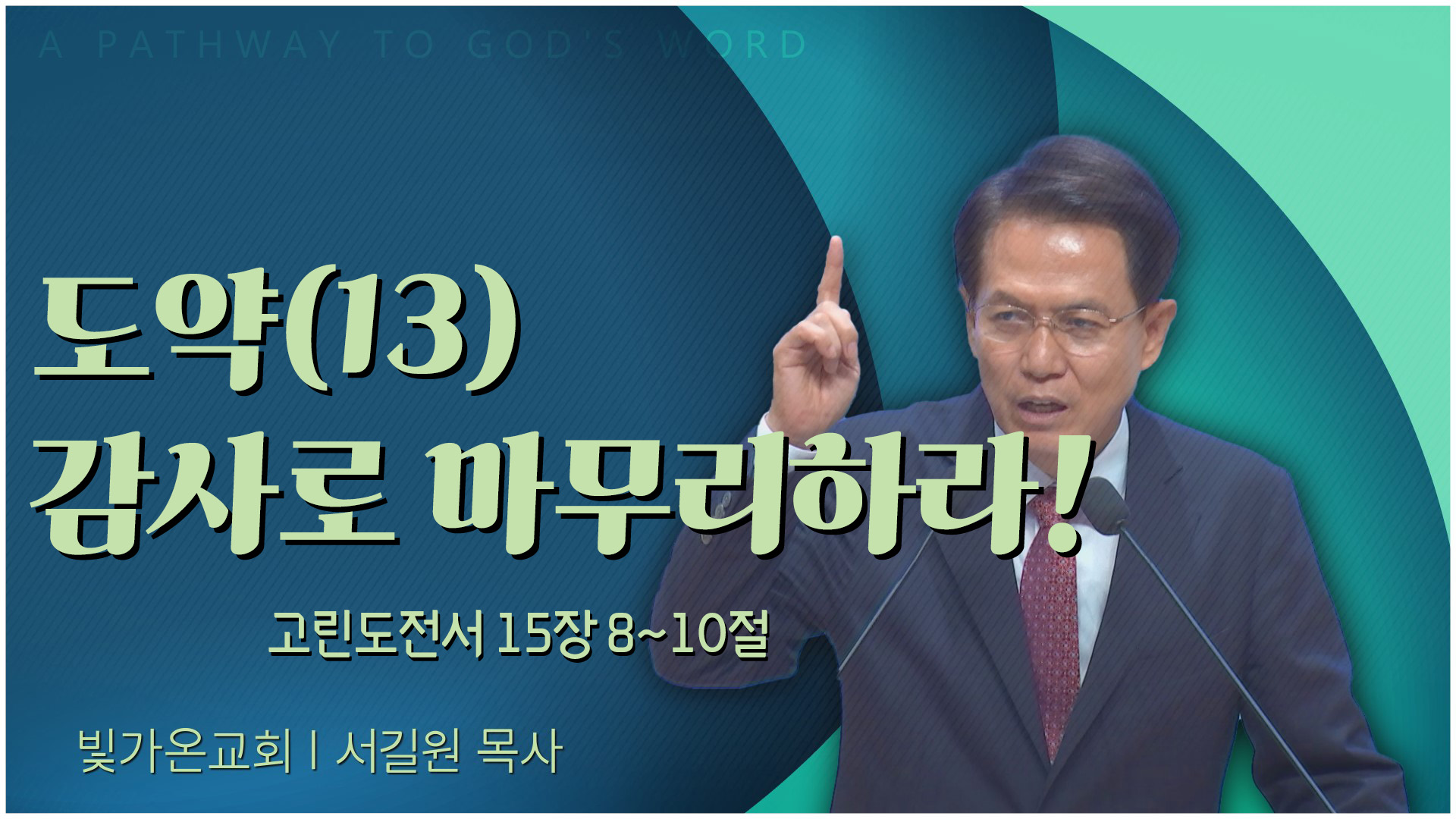 A PATHWAY TO GOD'S WORD

도약(13)
감사로 마무리하라!

고린도전서 15장 8~10절

빛가온교회 | 서길원 목사